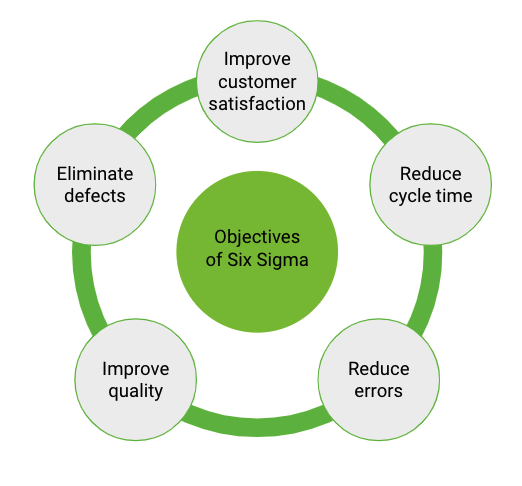 Objectives of Six Sigma

Improve customer satisfaction

Reduce cycle time

Reduce errors

Improve quality

Eliminate defects